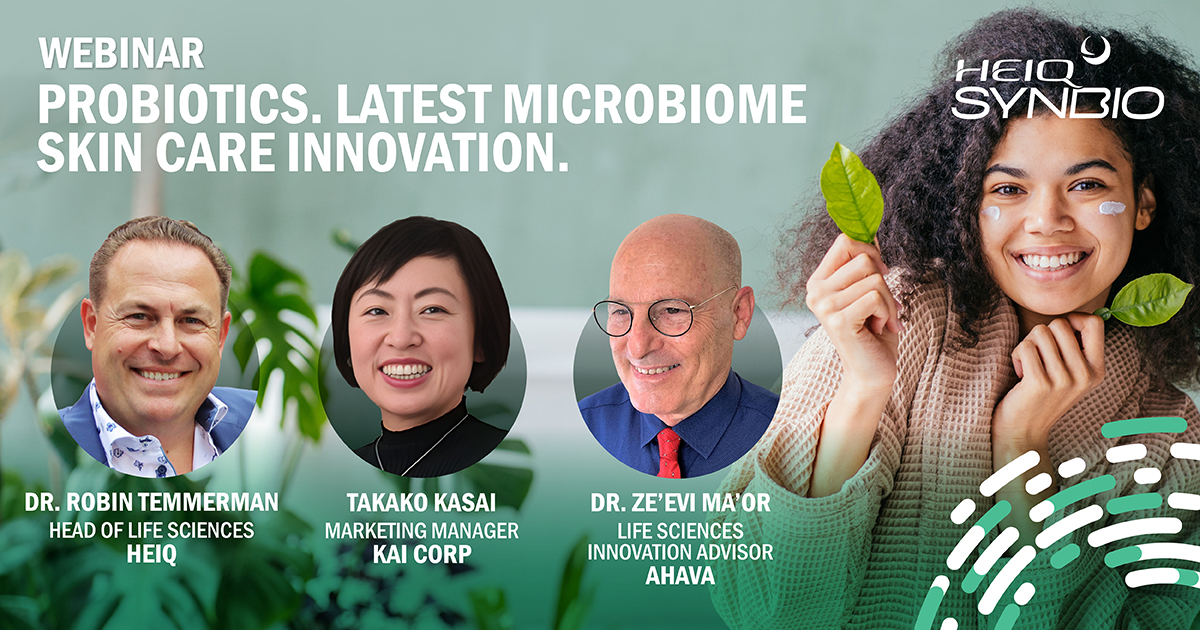 WEBINAR
PROBIOTICS. LATEST MICROBIOME SKIN CARE INNOVATION.

HEIQ SYNBIO

DR. ROBIN TEMMERMAN
HEAD OF LIFE SCIENCES
HEIQ

TAKAKO KASAI
MARKETING MANAGER
KAI CORP

DR. ZE'EVI MA'OR
LIFE SCIENCES INNOVATION ADVISOR
AHAVA